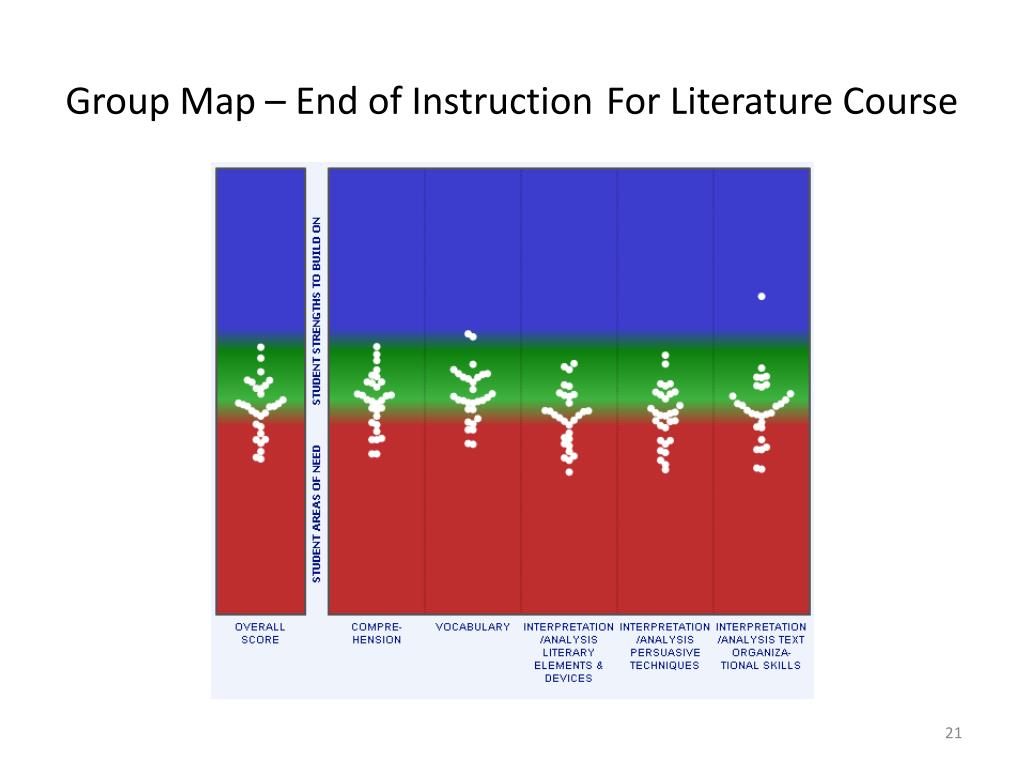 Group Map – End of Instruction For Literature Course

STUDENT AREAS OF NEED

STUDENT STRENGTHS TO BUILD ON

OVERALL SCORE

COMPREHENSION

VOCABULARY

INTERPRETATION /ANALYSIS LITERARY ELEMENTS & DEVICES

INTERPRETATION /ANALYSIS PERSUASIVE TECHNIQUES

INTERPRETATION /ANALYSIS TEXT ORGANIZATIONAL SKILLS

21